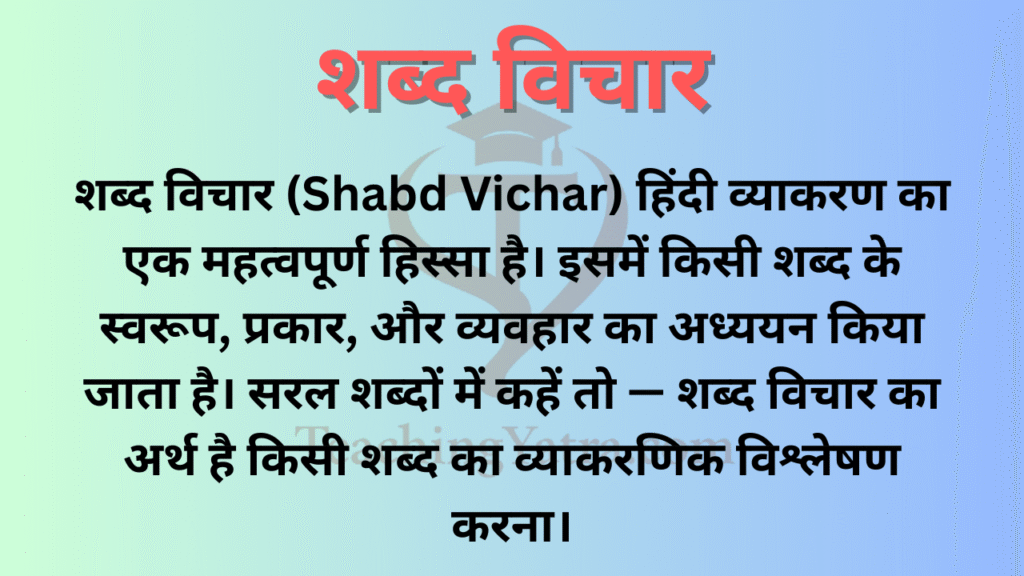 शब्द विचार

शब्द विचार (Shabd Vichar) हिंदी व्याकरण का एक महत्वपूर्ण हिस्सा है। इसमें किसी शब्द के स्वरूप, प्रकार, और व्यवहार का अध्ययन किया जाता है। सरल शब्दों में कहें तो — शब्द विचार का अर्थ है किसी शब्द का व्याकरणिक विश्लेषण करना।

TeachingYatra.com